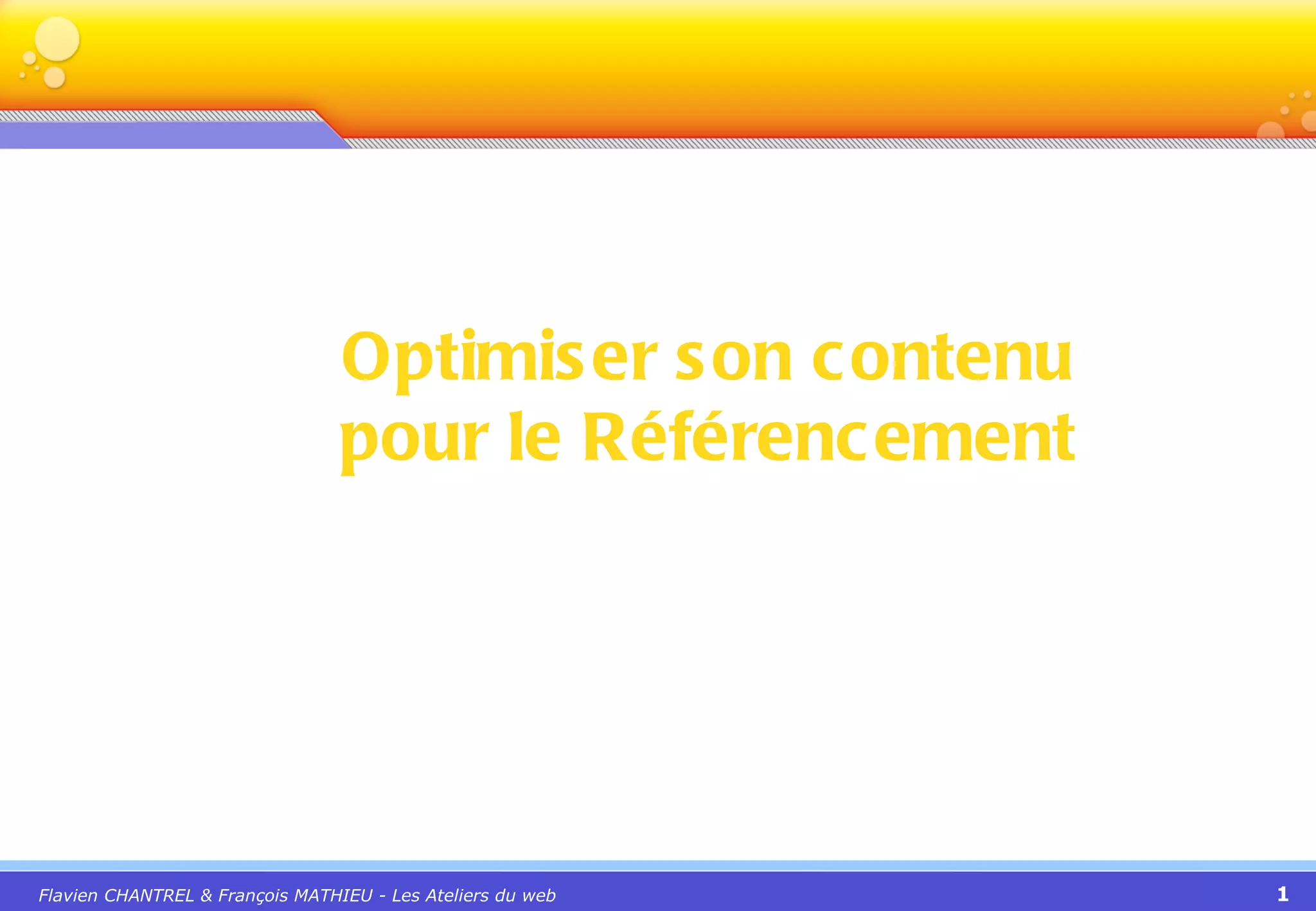 Optimiser son contenu pour le Référencement

Flavien CHANTREL & François MATHIEU - Les Ateliers du web

1